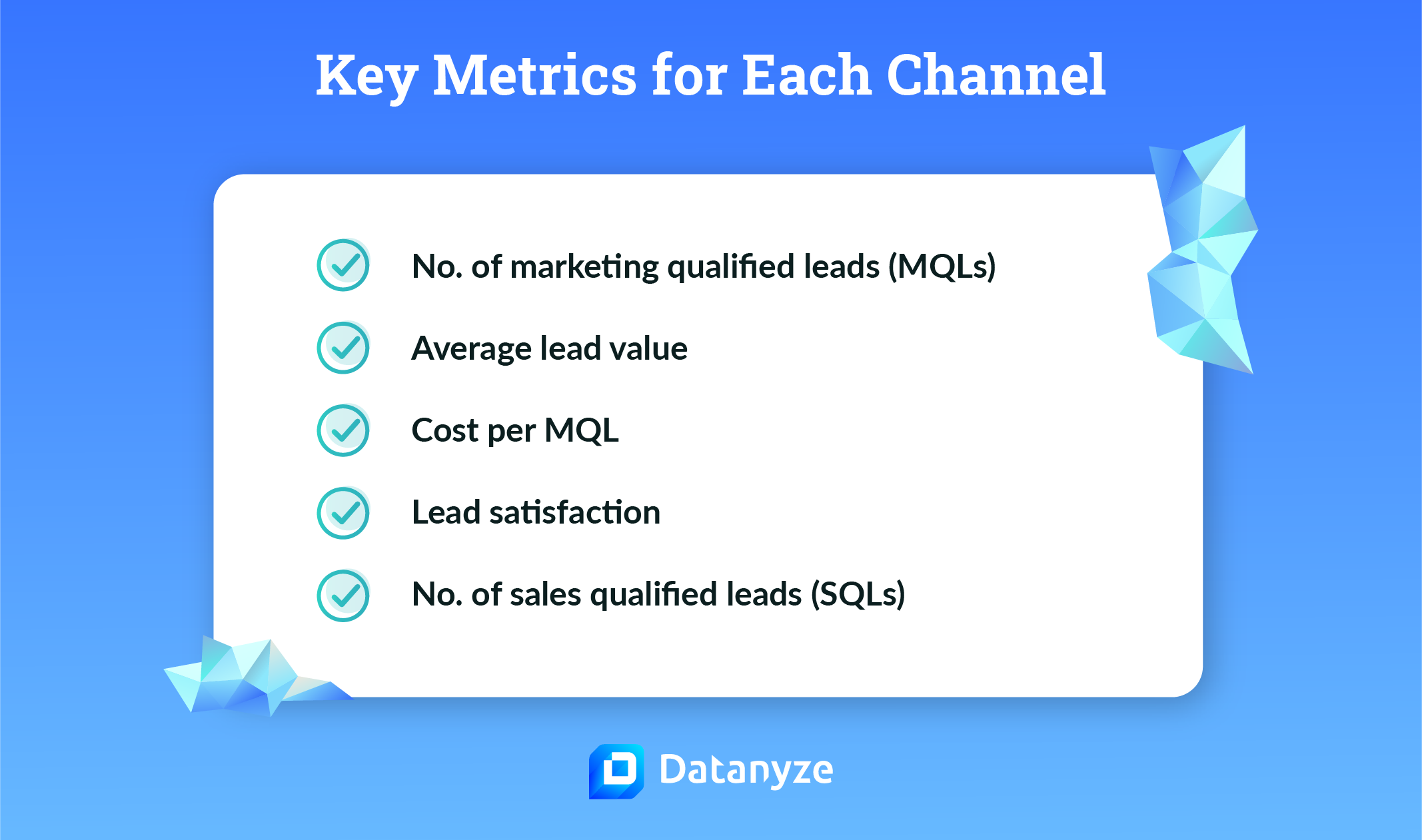 Key Metrics for Each Channel

No. of marketing qualified leads (MQLs)

Average lead value

Cost per MQL

Lead satisfaction

No. of sales qualified leads (SQLs)

Datanyze